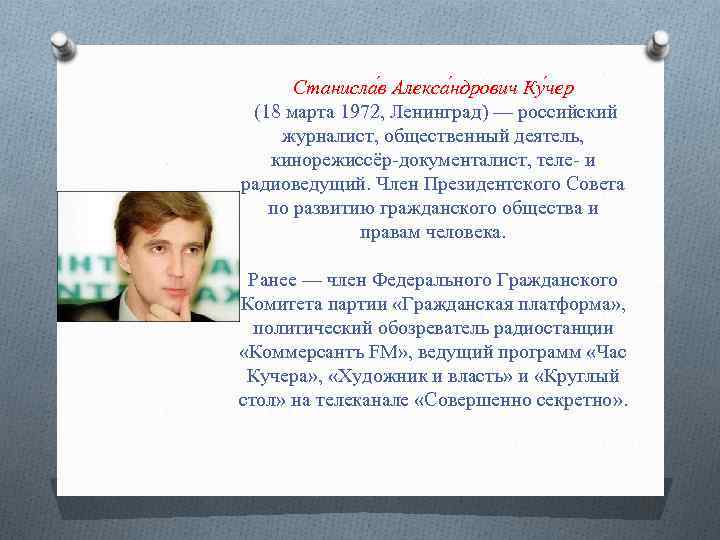 Станисла́в Алекса́ндрович Ку́чер
(18 марта 1972, Ленинград) — российский журналист, общественный деятель, кинорежиссёр-документалист, теле- и радиоведущий. Член Президентского Совета по развитию гражданского общества и правам человека.

Ранее — член Федерального Гражданского Комитета партии «Гражданская платформа», политический обозреватель радиостанции «Коммерсантъ FM», ведущий программ «Час Кучера», «Художник и власть» и «Круглый стол» на телеканале «Совершенно секретно».